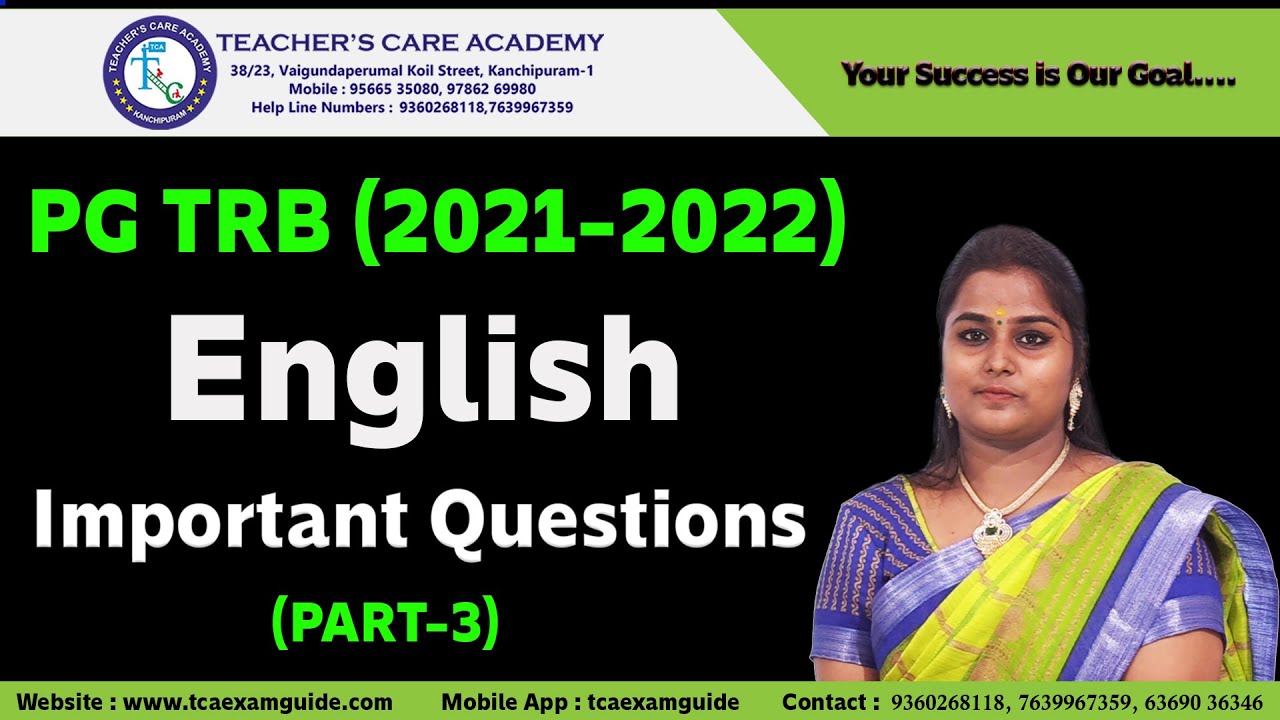 TEACHER'S CARE ACADEMY
TCA
KANCHIPURAM

TEACHER'S CARE ACADEMY
38/23, Vaigundaperumal Koil Street, Kanchipuram-1
Mobile : 95665 35080, 97862 69980
Help Line Numbers : 9360268118,7639967359

Your Success is Our Goal....

PG TRB (2021-2022)

English

Important Questions

(PART-3)

Website : www.tcaexamguide.com Mobile App : tcaexamguide Contact : 9360268118, 7639967359, 63690 36346